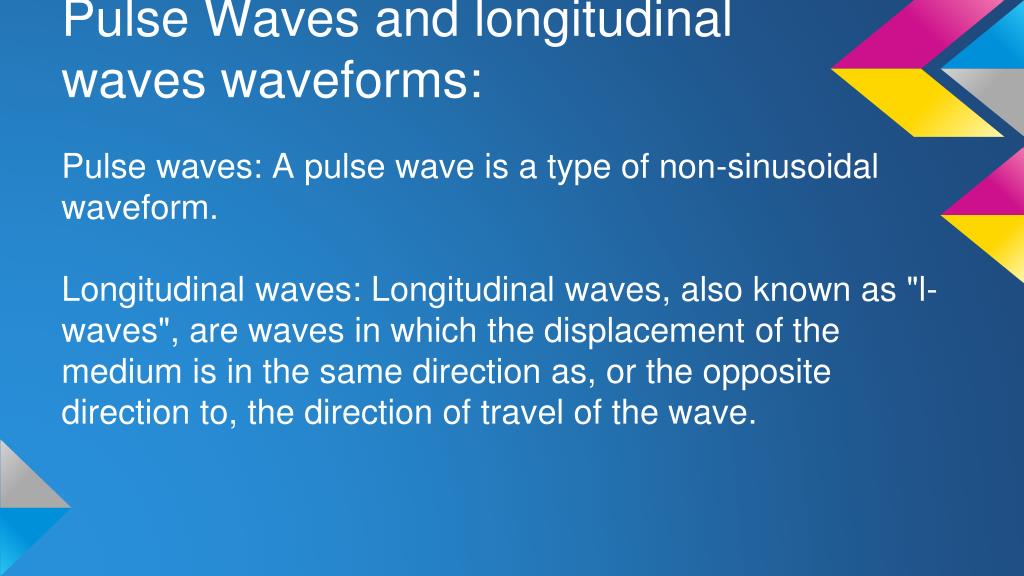 Pulse Waves and longitudinal waves waveforms:

Pulse waves: A pulse wave is a type of non-sinusoidal waveform.

Longitudinal waves: Longitudinal waves, also known as "l-waves", are waves in which the displacement of the medium is in the same direction as, or the opposite direction to, the direction of travel of the wave.